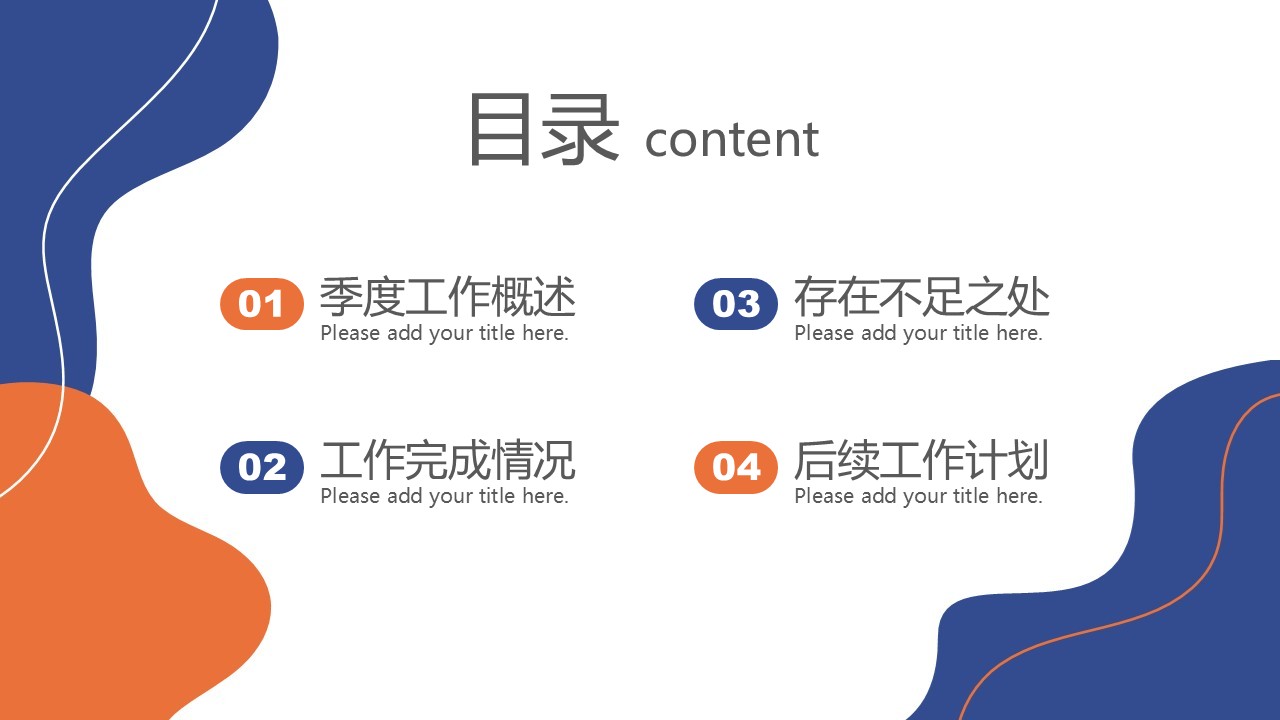 目录 content

01 季度工作概述
Please add your title here.

02 工作完成情况
Please add your title here.

03 存在不足之处
Please add your title here.

04 后续工作计划
Please add your title here.